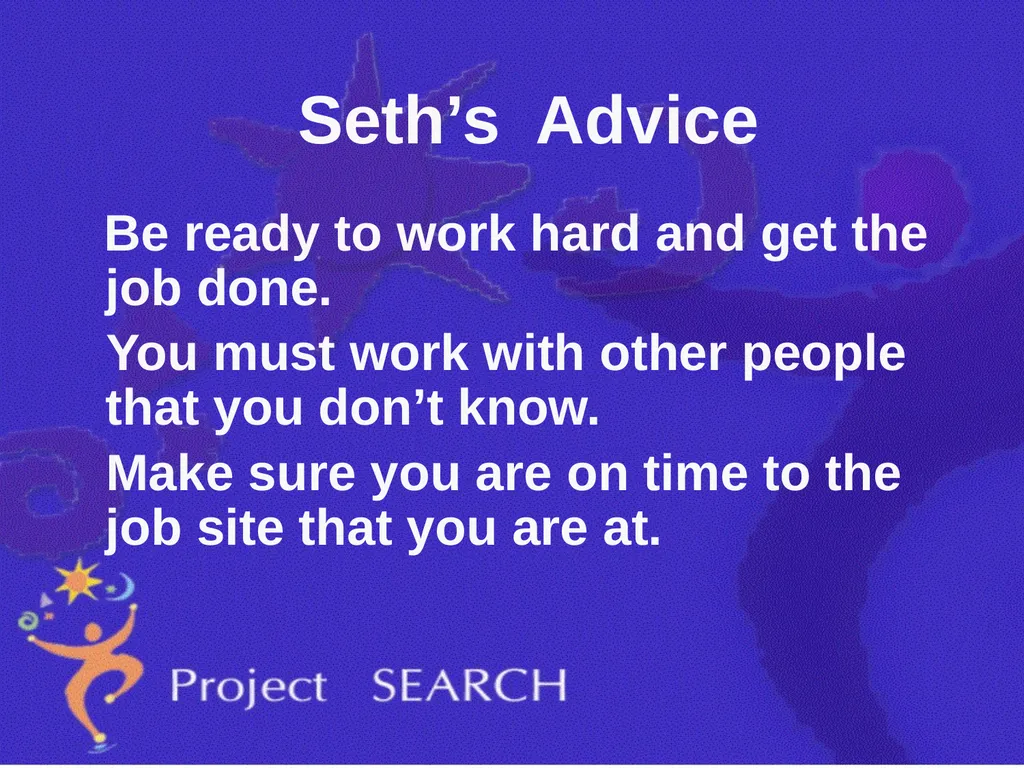 Seth’s Advice

Be ready to work hard and get the job done.

You must work with other people that you don’t know.

Make sure you are on time to the job site that you are at.

Project SEARCH